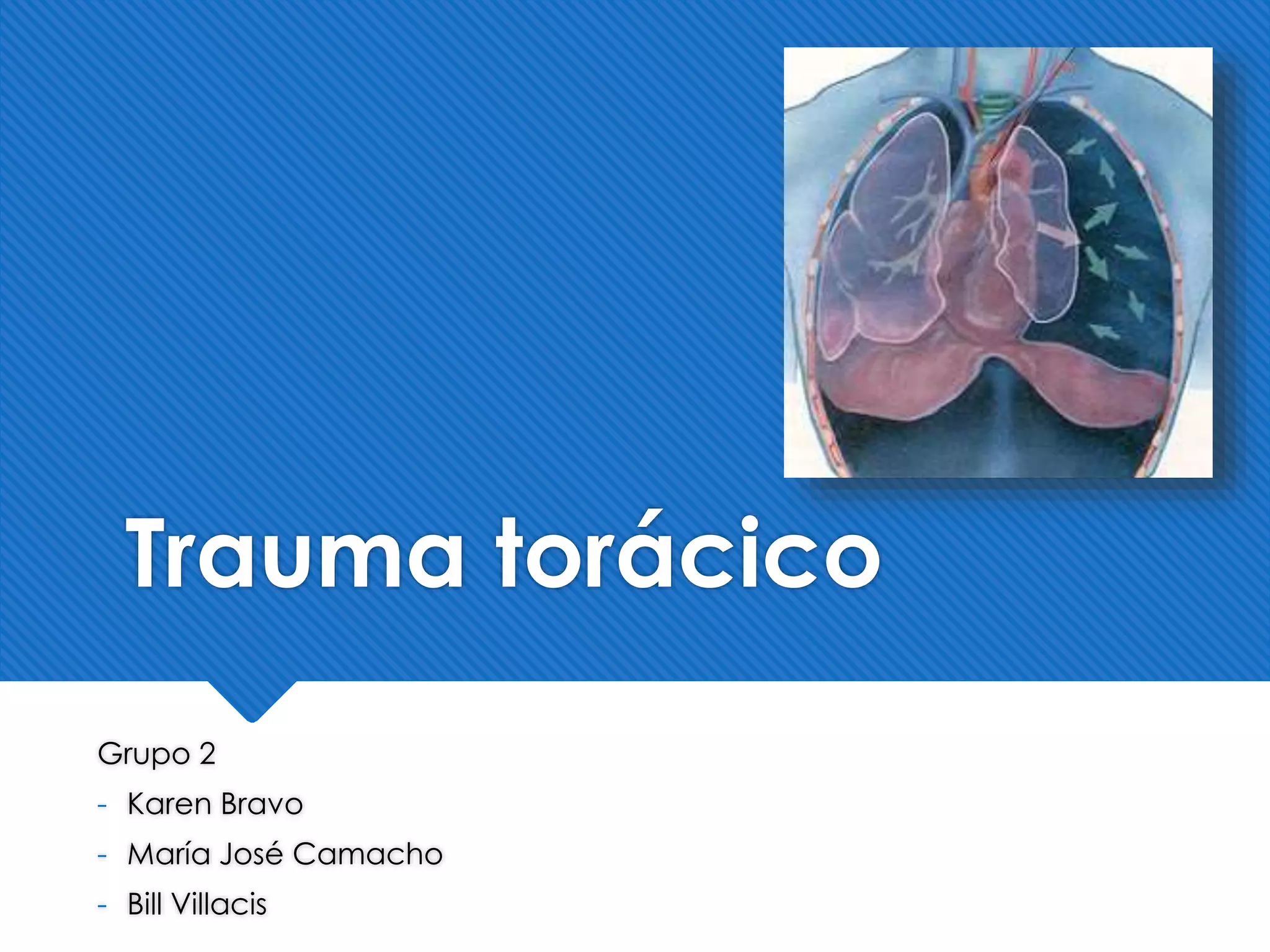 Trauma torácico

Grupo 2

- Karen Bravo
- María José Camacho
- Bill Villacis